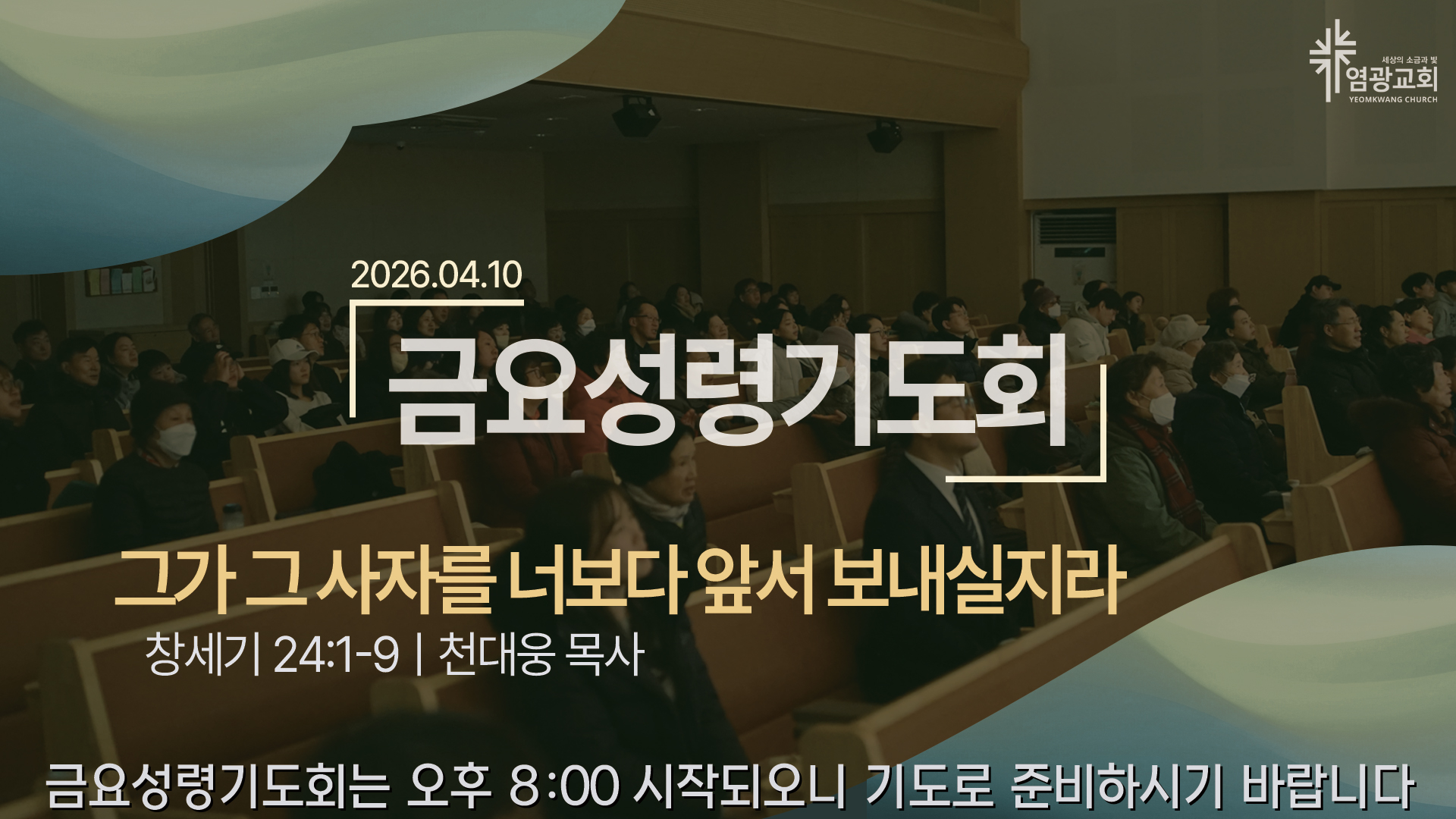 세상의 소금과 빛
염광교회
YEOMKWANG CHURCH

2026.04.10

금요성령기도회

그가 그 사자를 너보다 앞서 보내실지라

창세기 24:1-9 | 천대웅 목사

금요성령기도회는 오후 8:00 시작되오니 기도로 준비하시기 바랍니다